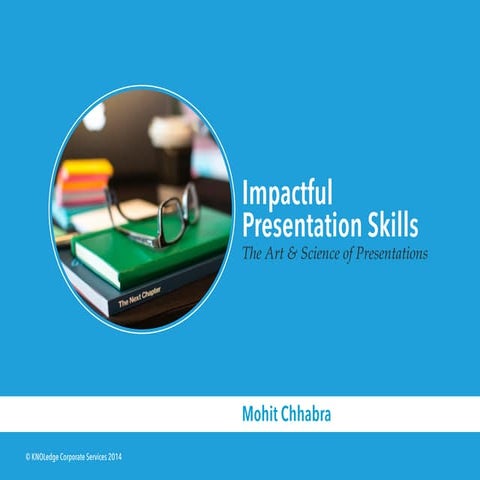 The Next Chapter

Impactful Presentation Skills

The Art & Science of Presentations

Mohit Chhabra

© KNOLedge Corporate Services 2014